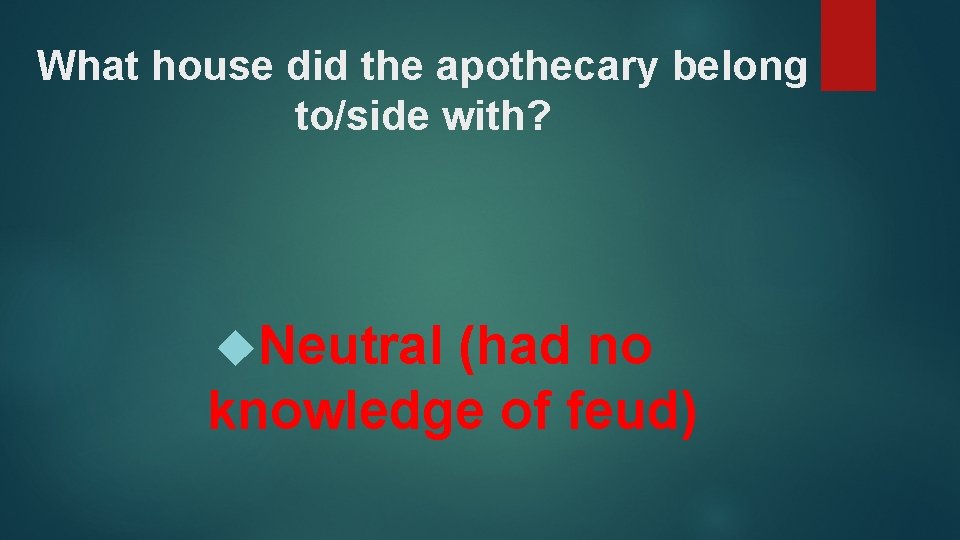 What house did the apothecary belong to/side with?

Neutral (had no knowledge of feud)